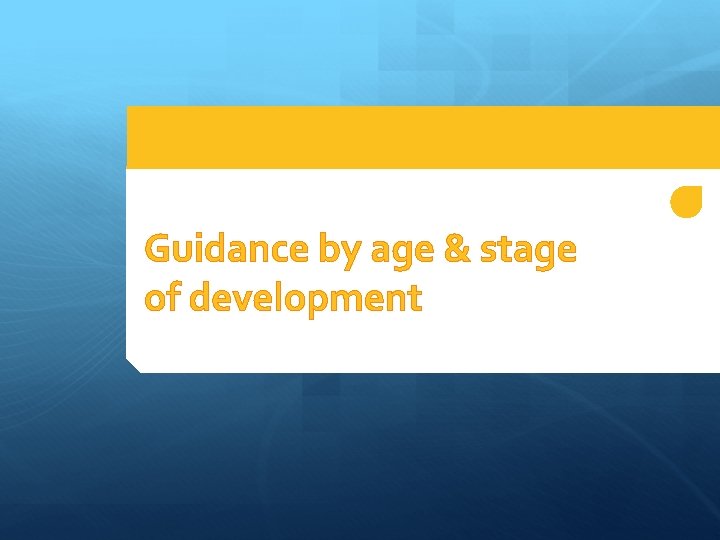 Guidance by age & stage of development